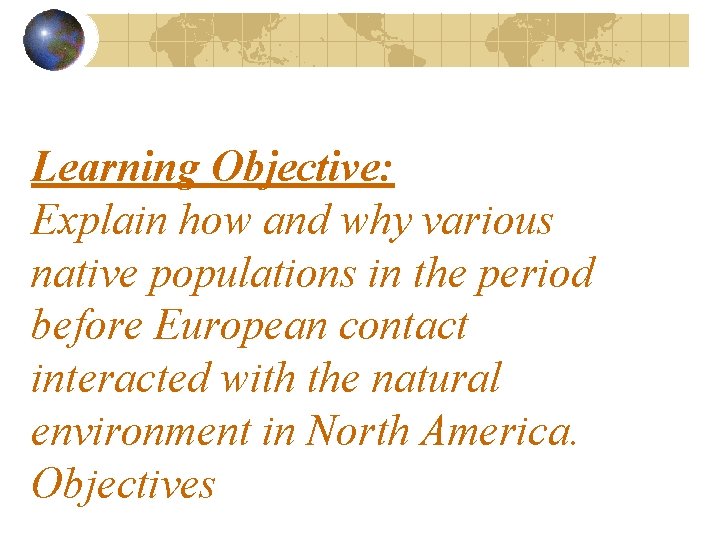 Learning Objective:
Explain how and why various native populations in the period before European contact interacted with the natural environment in North America.
Objectives